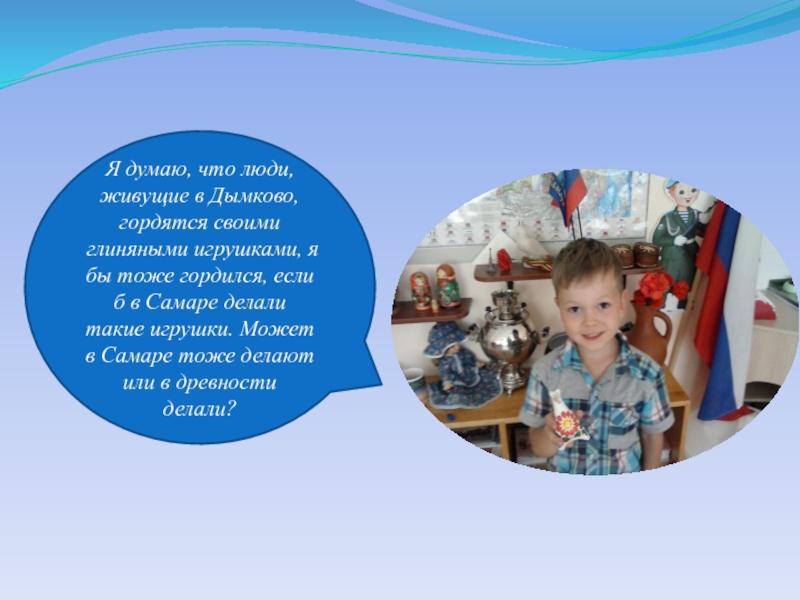 Я думаю, что люди, живущие в Дымково, гордятся своими глиняными игрушками, я бы тоже гордился, если б в Самаре делали такие игрушки. Может в Самаре тоже делают или в древности делали?